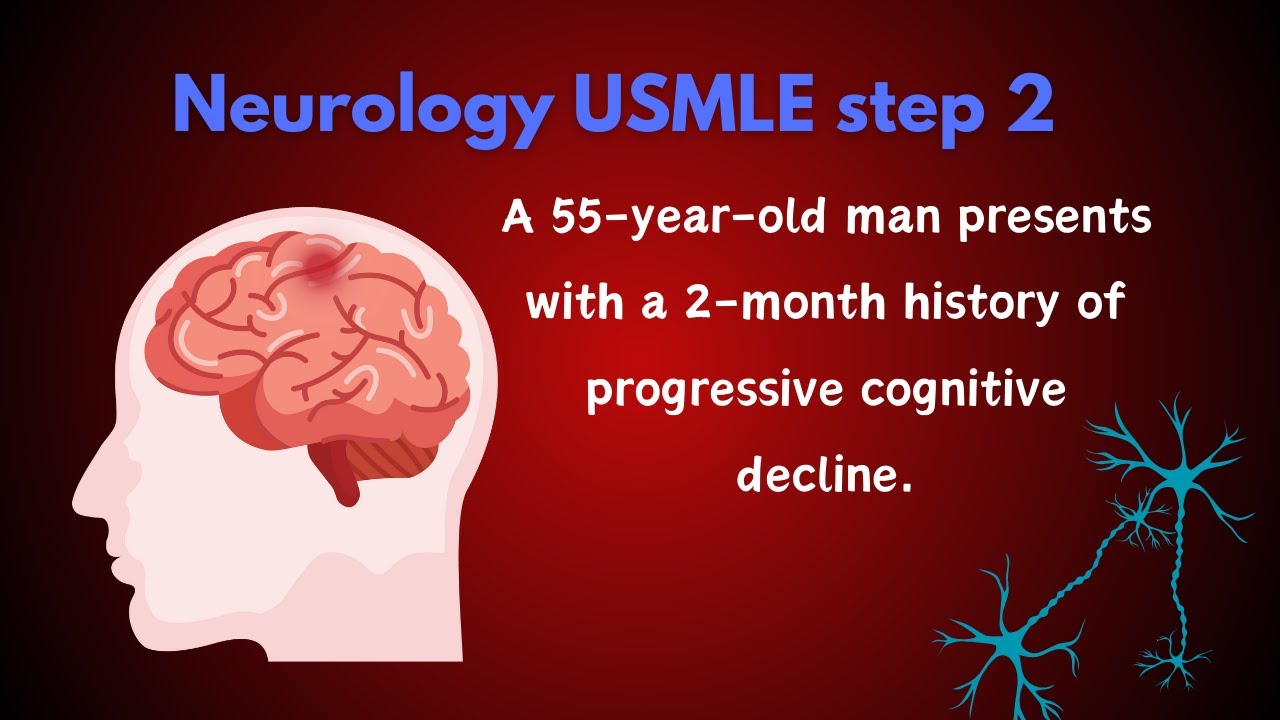 Neurology USMLE step 2

A 55-year-old man presents with a 2-month history of progressive cognitive decline.